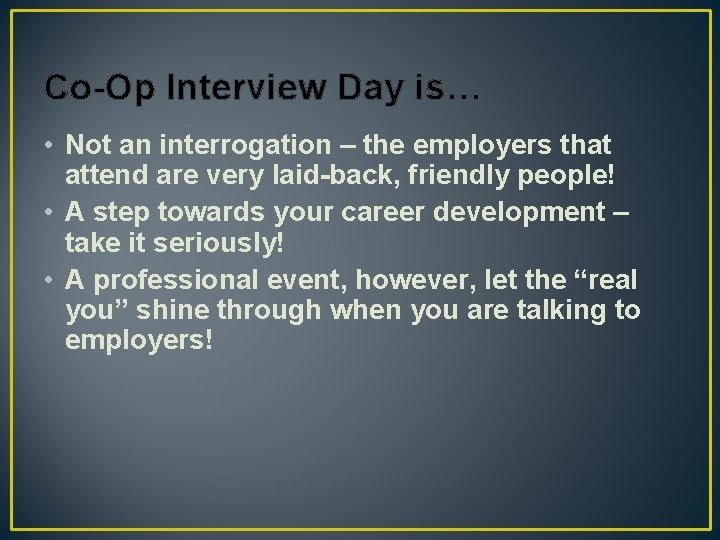 Co-Op Interview Day is…

• Not an interrogation – the employers that attend are very laid-back, friendly people!
• A step towards your career development – take it seriously!
• A professional event, however, let the “real you” shine through when you are talking to employers!